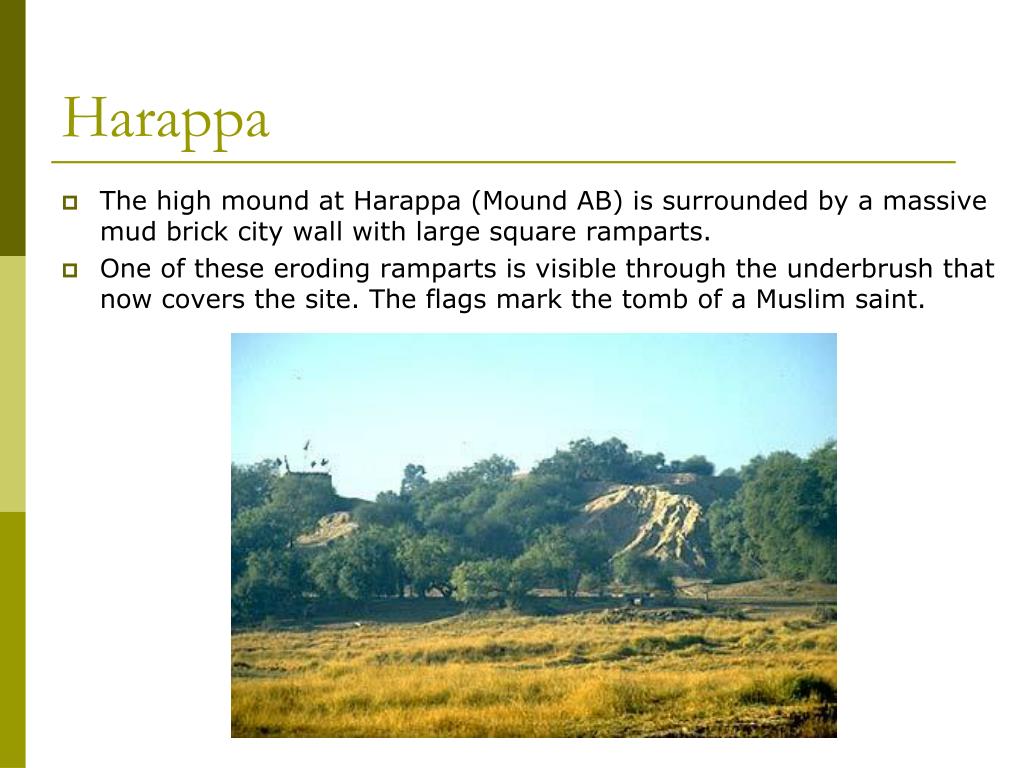 Harappa

The high mound at Harappa (Mound AB) is surrounded by a massive mud brick city wall with large square ramparts.

One of these eroding ramparts is visible through the underbrush that now covers the site. The flags mark the tomb of a Muslim saint.